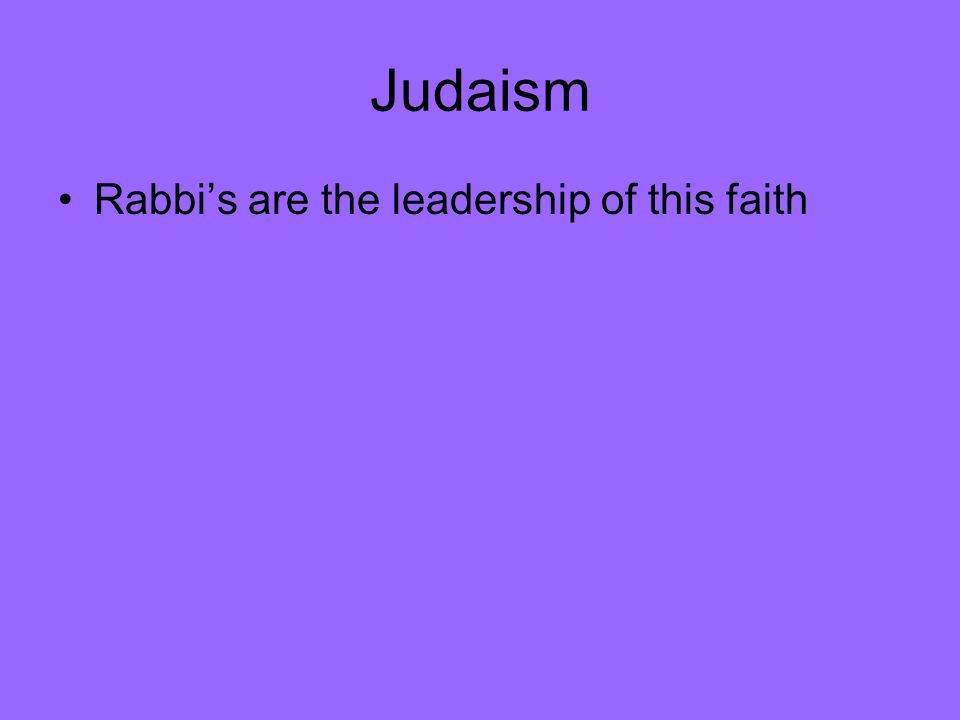 Judaism

• Rabbi’s are the leadership of this faith